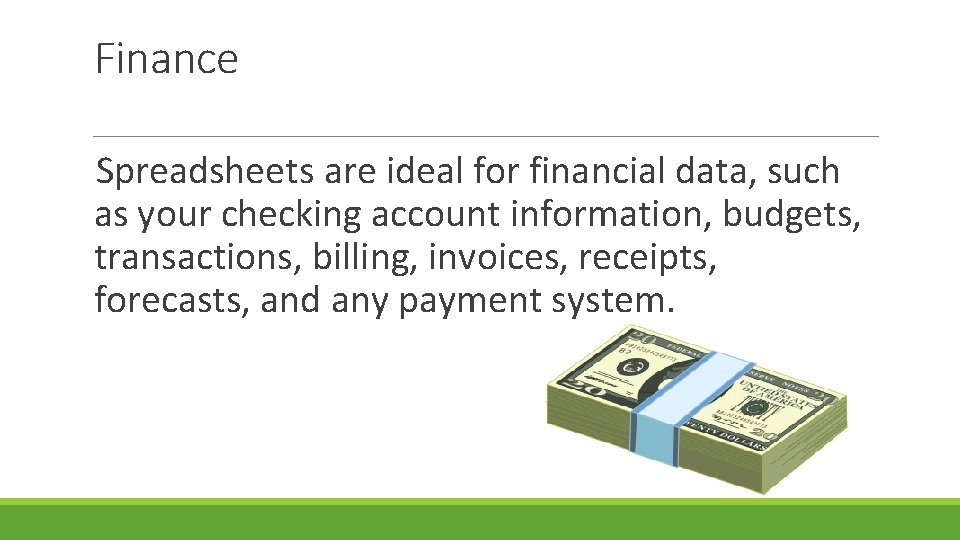 Finance

Spreadsheets are ideal for financial data, such as your checking account information, budgets, transactions, billing, invoices, receipts, forecasts, and any payment system.